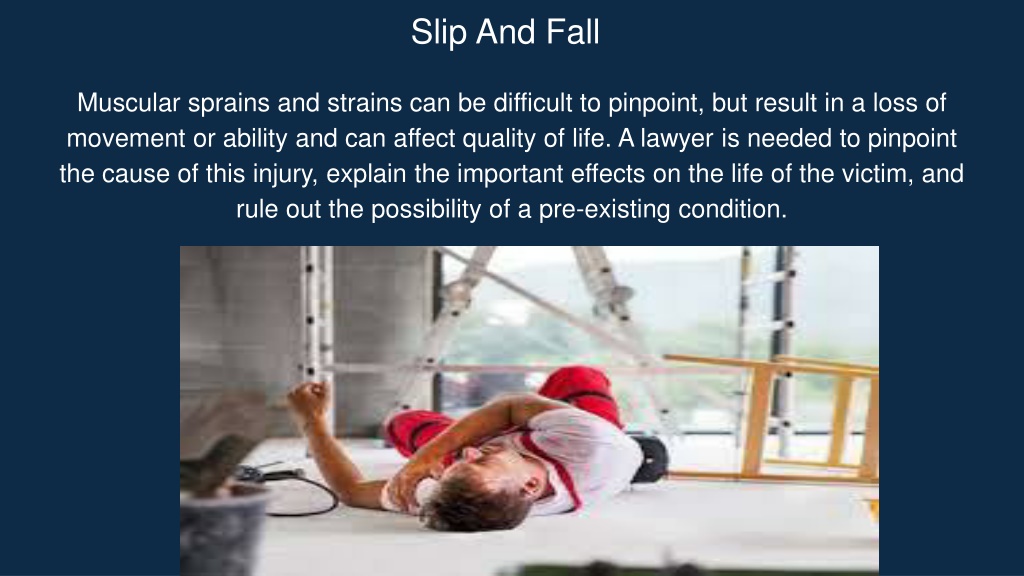 Slip And Fall

Muscular sprains and strains can be difficult to pinpoint, but result in a loss of movement or ability and can affect quality of life. A lawyer is needed to pinpoint the cause of this injury, explain the important effects on the life of the victim, and rule out the possibility of a pre-existing condition.